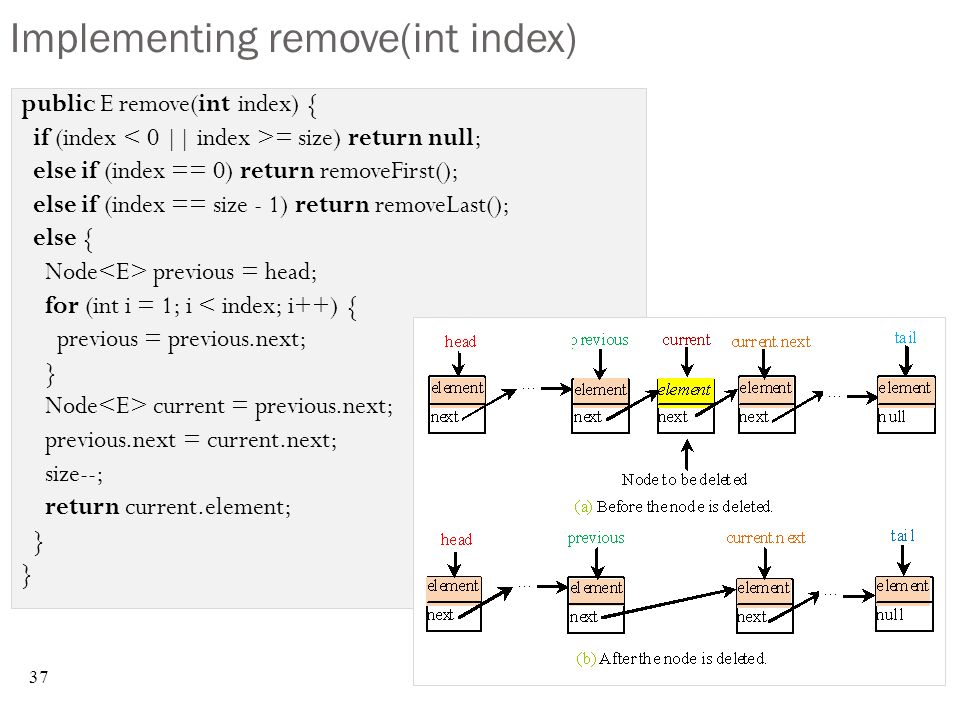 Implementing remove(int index)

public E remove(int index) {
  if (index < 0 || index >= size) return null;
  else if (index == 0) return removeFirst();
  else if (index == size - 1) return removeLast();
  else {
    Node<E> previous = head;
    for (int i = 1; i < index; i++) {
      previous = previous.next;
    }
    Node<E> current = previous.next;
    previous.next = current.next;
    size--;
    return current.element;
  }
}

head
previous
current
current.next
tail
element
next
...
element
next
element
next
element
next
...
element
null
Node to be deleted
(a) Before the node is deleted.

head
previous
current.next
tail
element
next
...
element
next
element
next
...
element
null
(b) After the node is deleted.

37